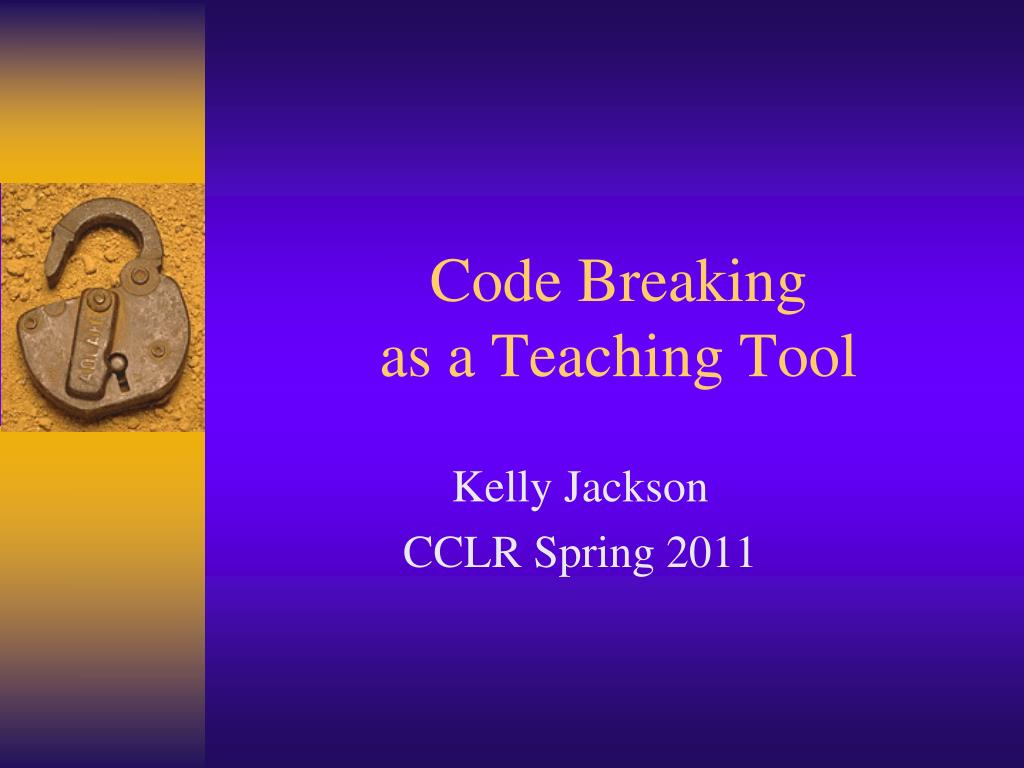 Code Breaking
as a Teaching Tool

Kelly Jackson
CCLR Spring 2011